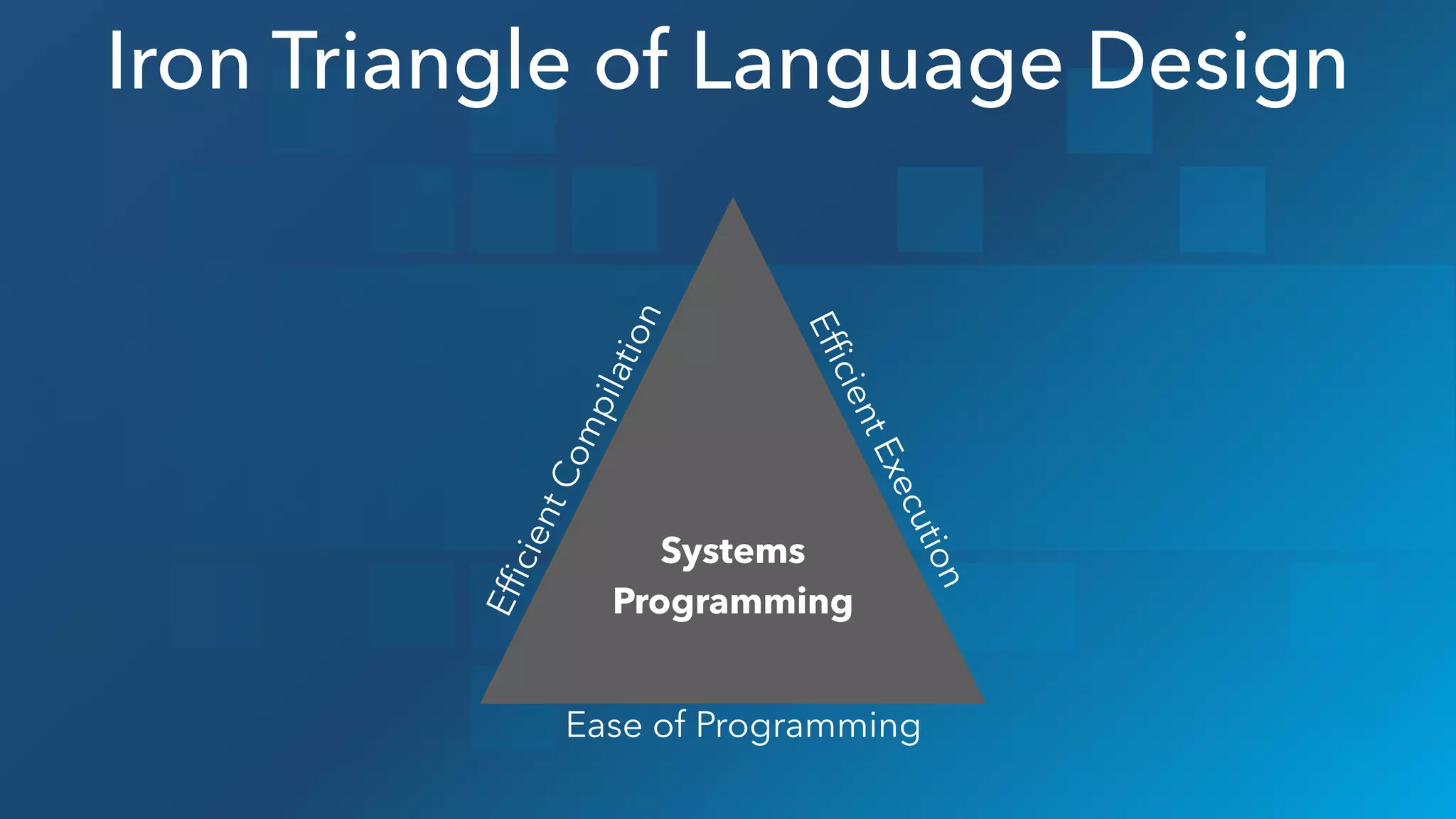 Iron Triangle of Language Design

Efficient Compilation

Efficient Execution

Systems Programming

Ease of Programming